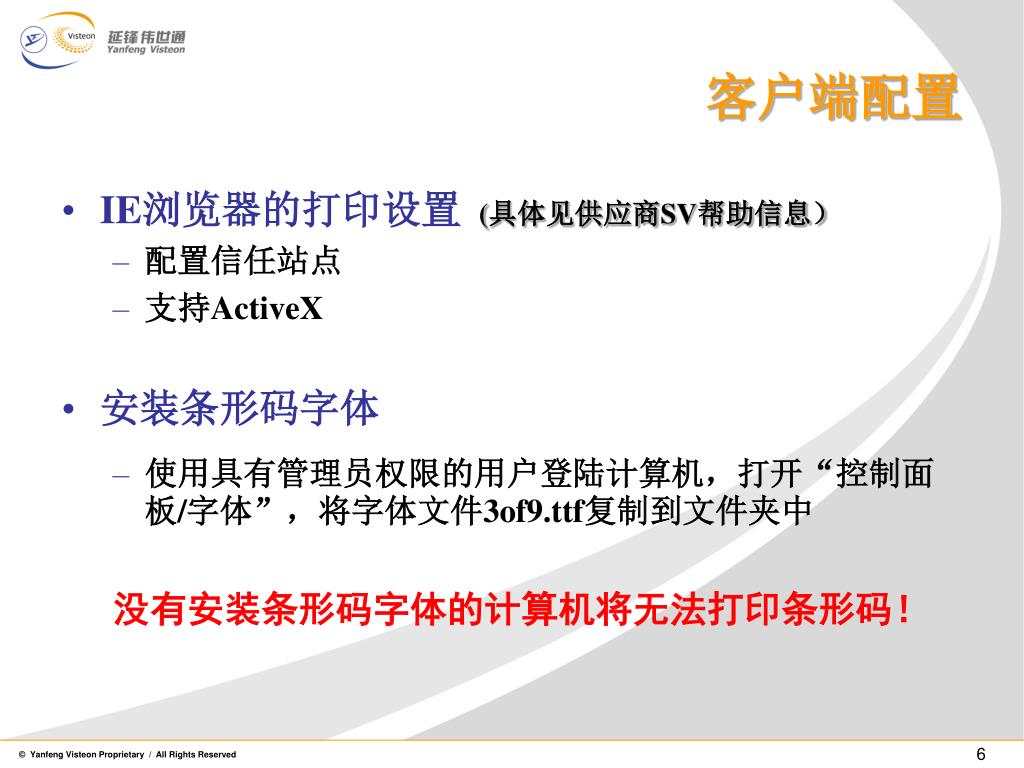 Visteon 延锋伟世通 Yanfeng Visteon

客户端配置

• IE浏览器的打印设置 (具体见供应商SV帮助信息）
– 配置信任站点
– 支持ActiveX

• 安装条形码字体
– 使用具有管理员权限的用户登陆计算机，打开“控制面板/字体”，将字体文件3of9.ttf复制到文件夹中

没有安装条形码字体的计算机将无法打印条形码！

© Yanfeng Visteon Proprietary / All Rights Reserved

6